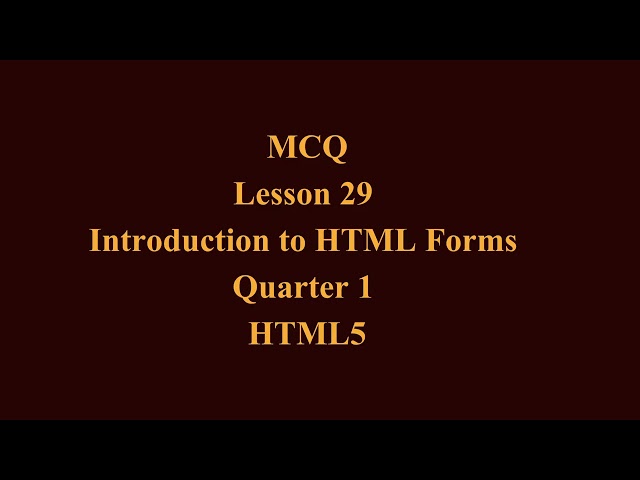 MCQ
Lesson 29
Introduction to HTML Forms
Quarter 1
HTML5